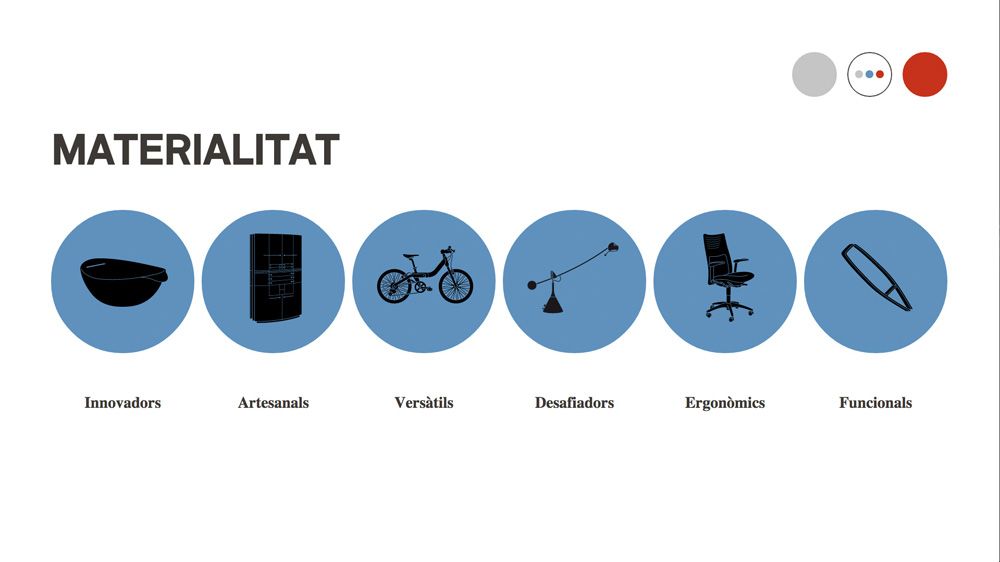 MATERIALITAT

Innovadors

Artesanals

Versàtils

Desafiadors

Ergonòmics

Funcionals